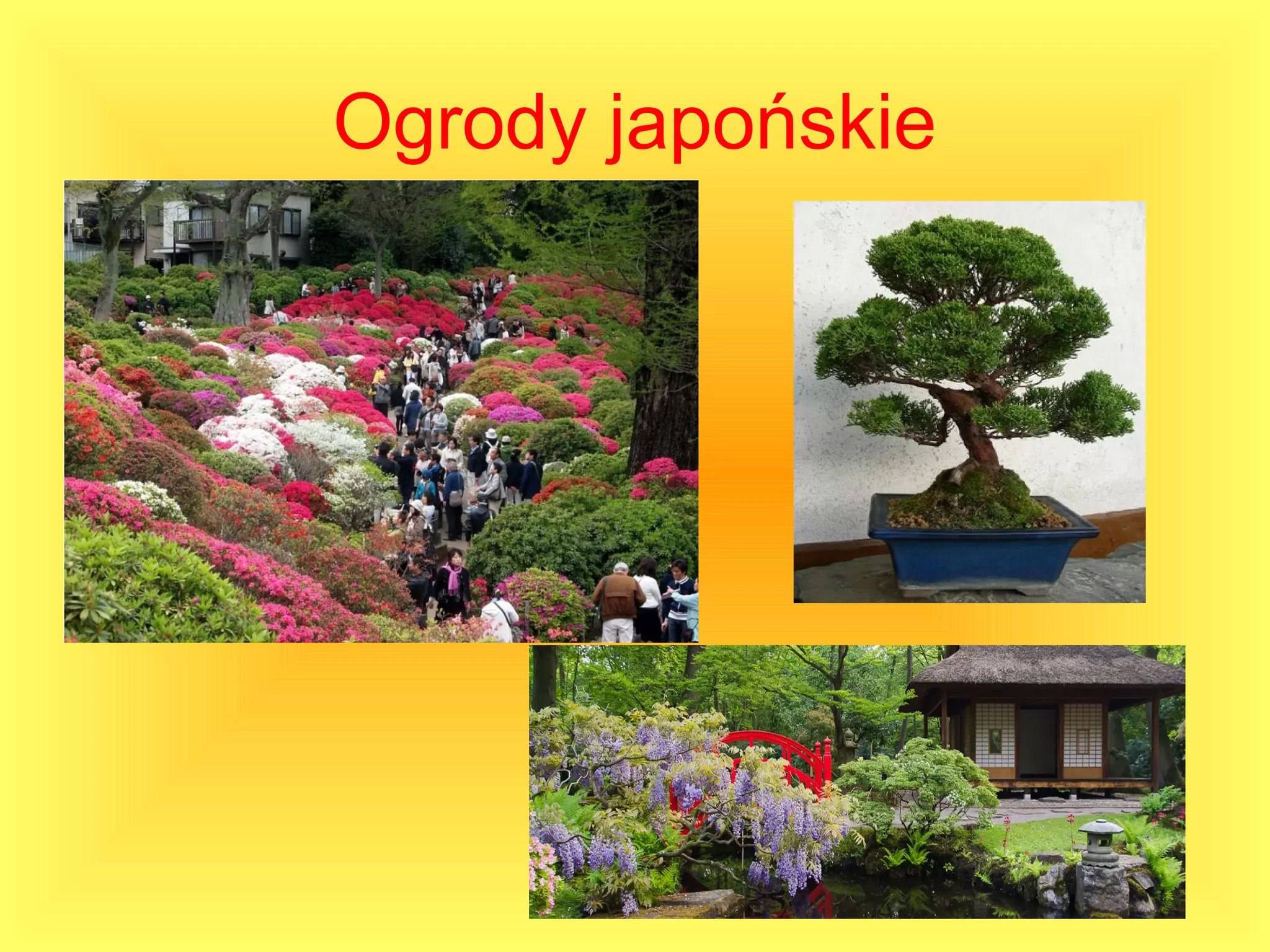 Ogrody japońskie